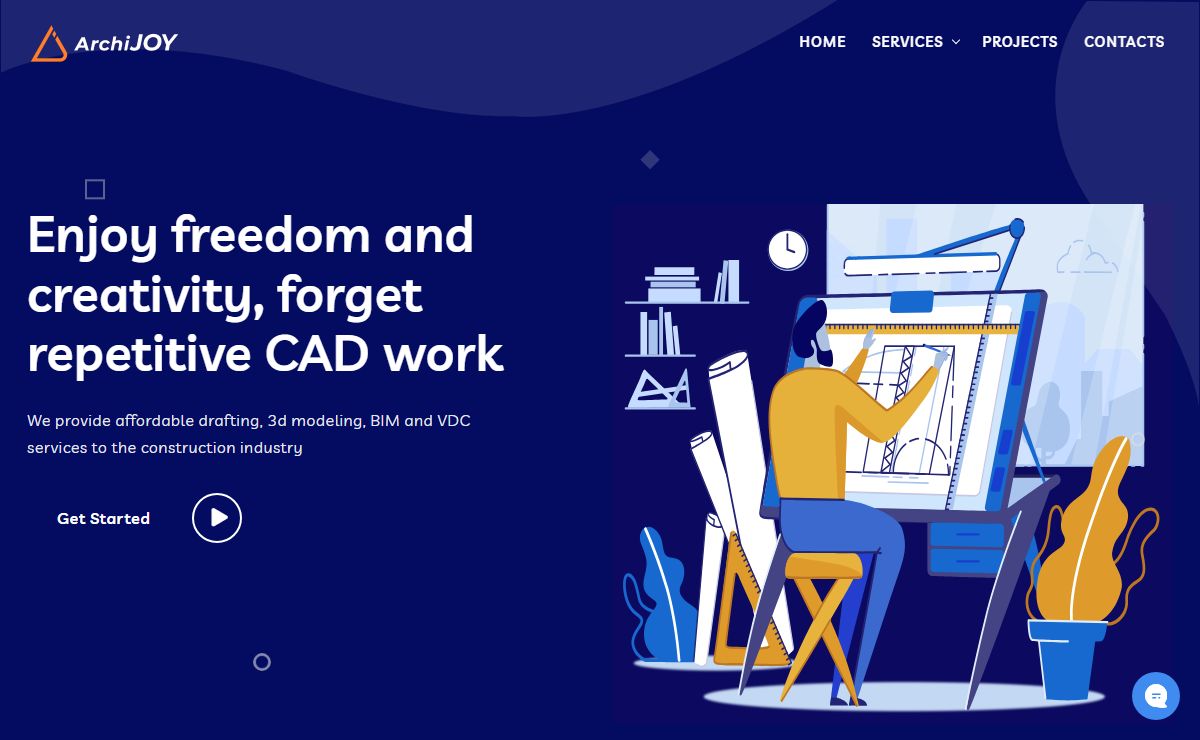 ArchiJOY

HOME SERVICES PROJECTS CONTACTS

Enjoy freedom and creativity, forget repetitive CAD work

We provide affordable drafting, 3d modeling, BIM and VDC services to the construction industry

Get Started